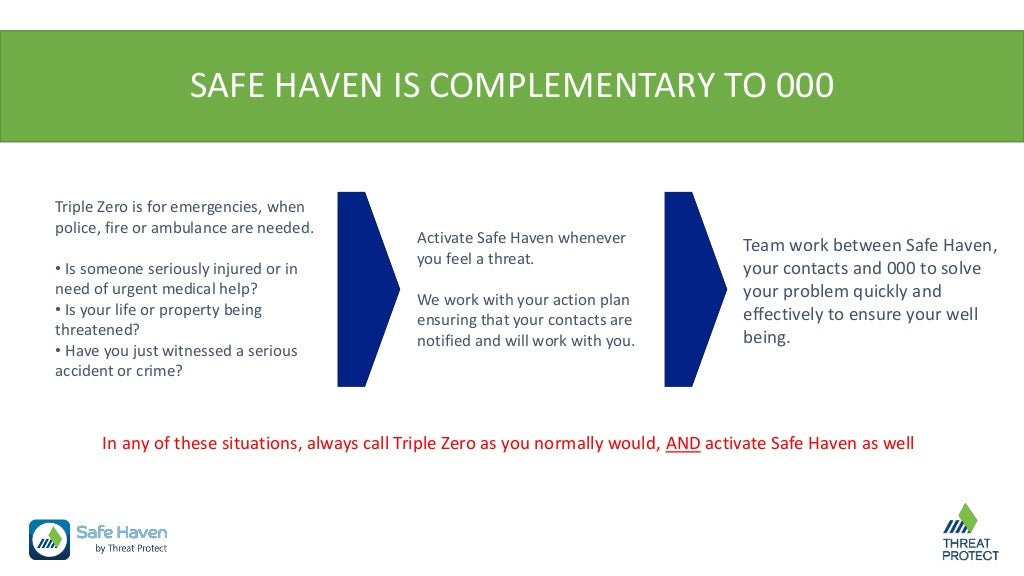 SAFE HAVEN IS COMPLEMENTARY TO 000

Triple Zero is for emergencies, when police, fire or ambulance are needed.

• Is someone seriously injured or in need of urgent medical help?
• Is your life or property being threatened?
• Have you just witnessed a serious accident or crime?

Activate Safe Haven whenever you feel a threat.

We work with your action plan ensuring that your contacts are notified and will work with you.

Team work between Safe Haven, your contacts and 000 to solve your problem quickly and effectively to ensure your well being.

In any of these situations, always call Triple Zero as you normally would, AND activate Safe Haven as well

Safe Haven
by Threat Protect

THREAT PROTECT